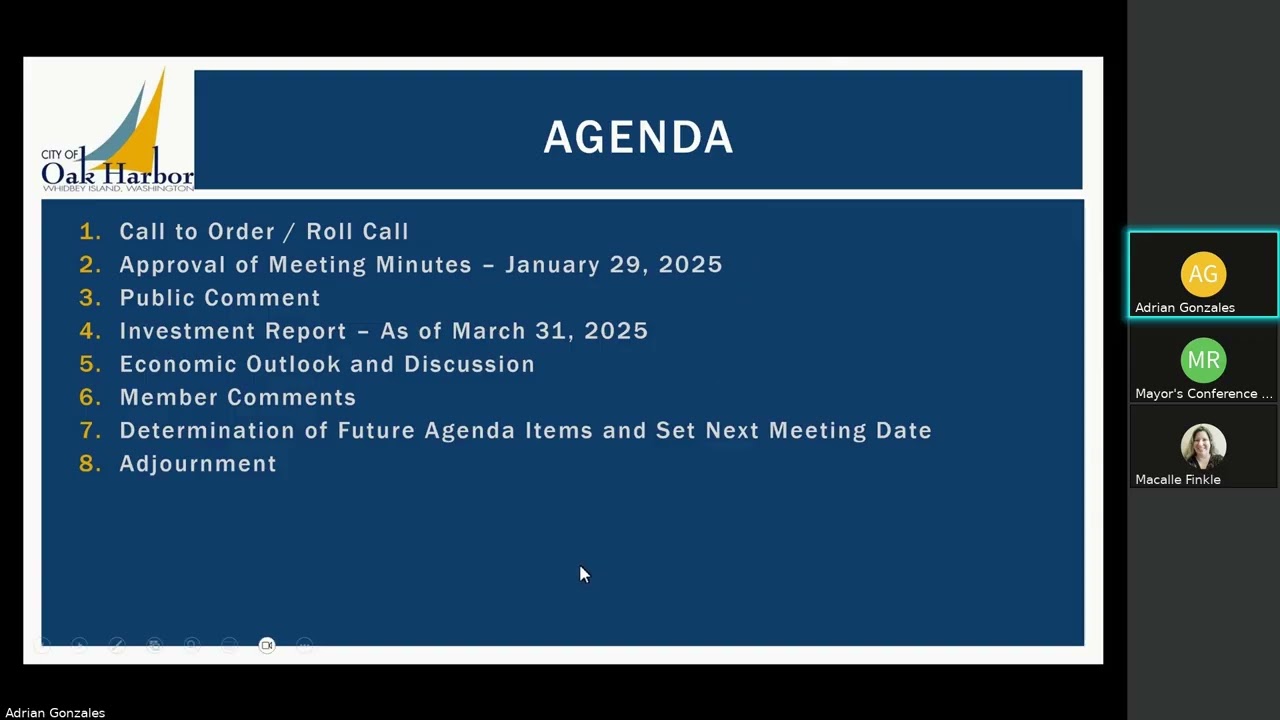 CITY OF
Oak Harbor
WHIDBEY ISLAND, WASHINGTON

AGENDA

1. Call to Order / Roll Call
2. Approval of Meeting Minutes – January 29, 2025
3. Public Comment
4. Investment Report – As of March 31, 2025
5. Economic Outlook and Discussion
6. Member Comments
7. Determination of Future Agenda Items and Set Next Meeting Date
8. Adjournment

AG
Adrian Gonzales
MR
Mayor's Conference ...
Macalle Finkle

Adrian Gonzales